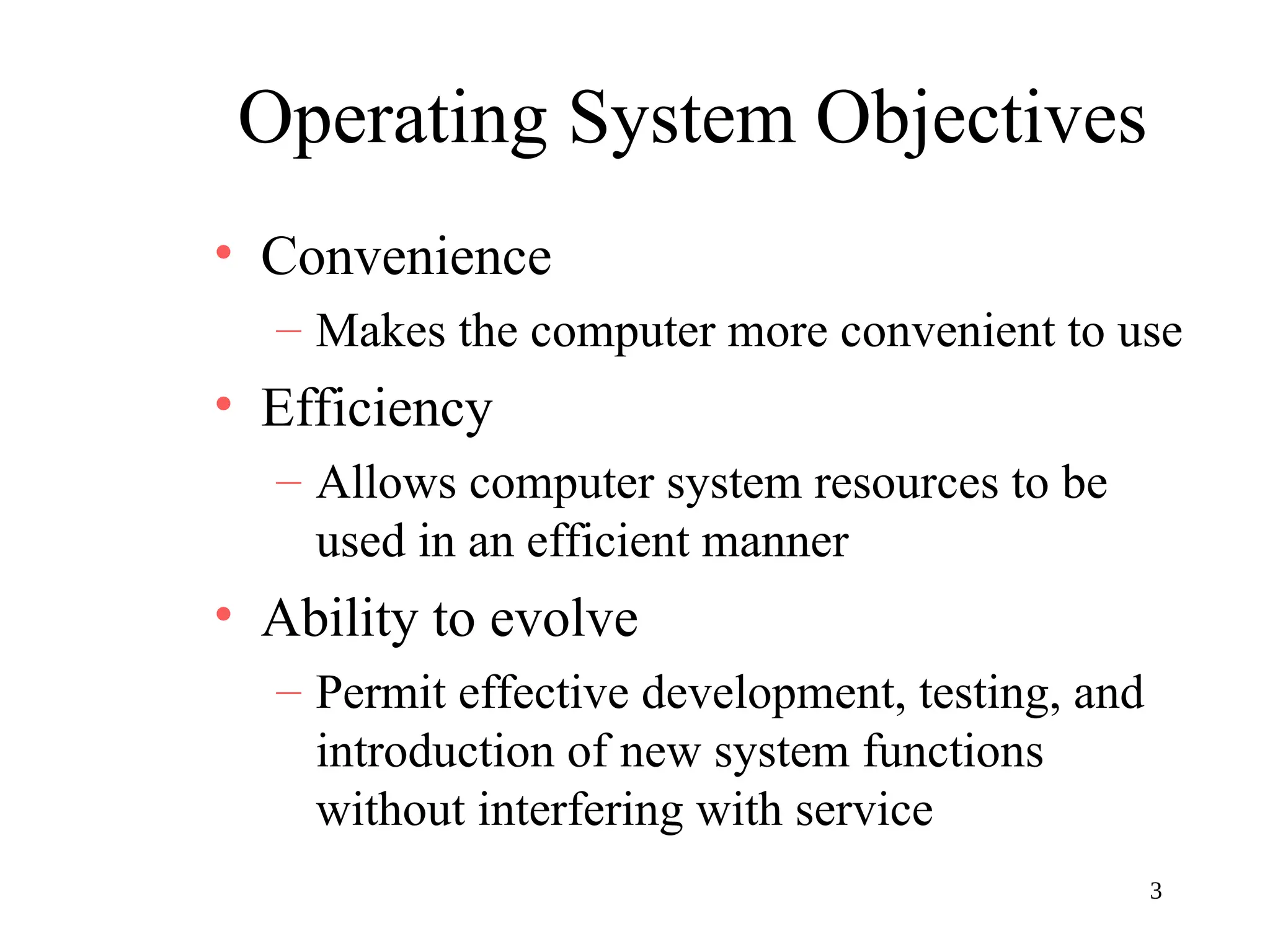 Operating System Objectives

• Convenience
– Makes the computer more convenient to use
• Efficiency
– Allows computer system resources to be used in an efficient manner
• Ability to evolve
– Permit effective development, testing, and introduction of new system functions without interfering with service

3